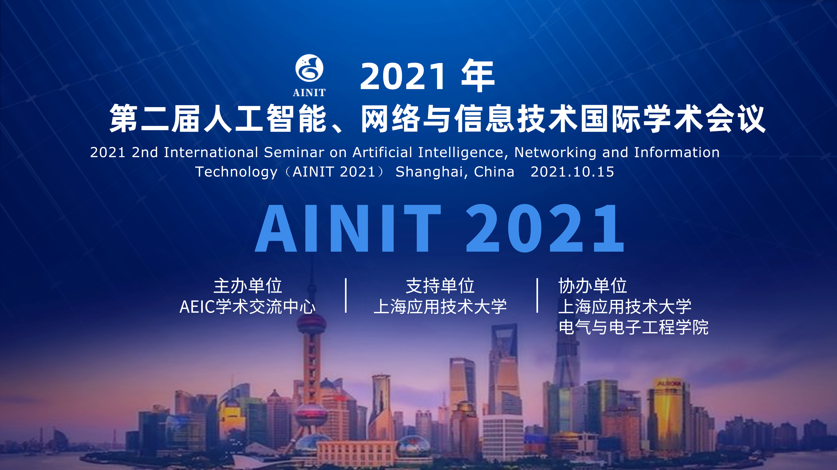 AINIT

2021 年

第二届人工智能、网络与信息技术国际学术会议

2021 2nd International Seminar on Artificial Intelligence, Networking and Information Technology（AINIT 2021） Shanghai, China 2021.10.15

AINIT 2021

主办单位
AEIC学术交流中心

支持单位
上海应用技术大学

协办单位
上海应用技术大学
电气与电子工程学院